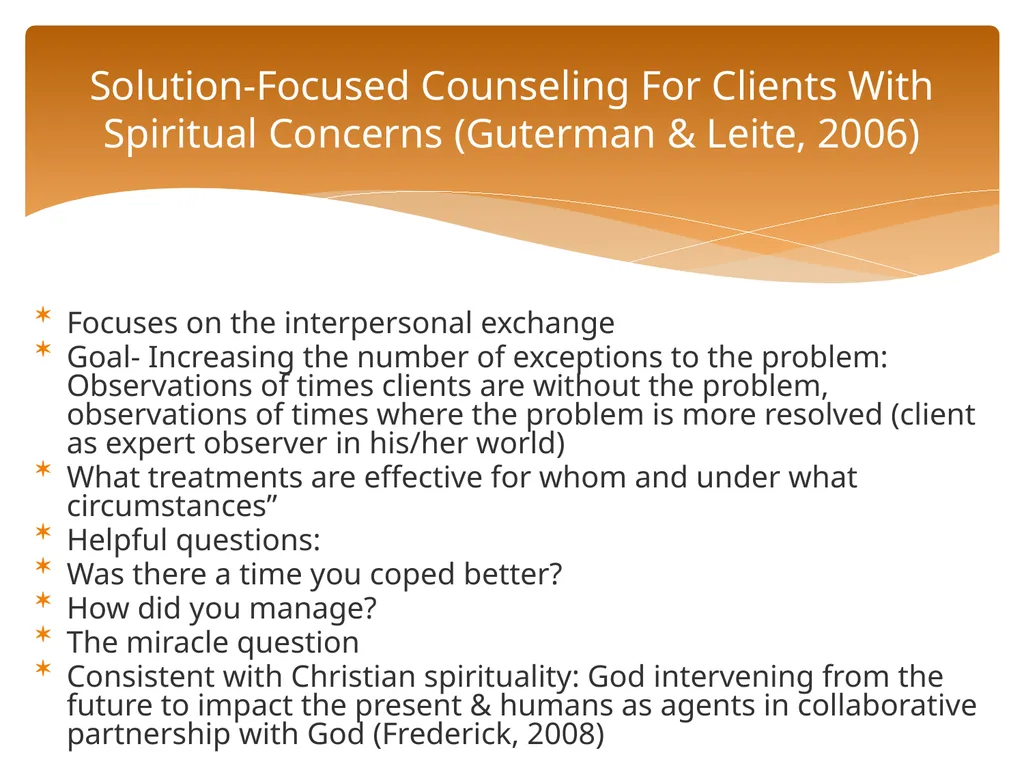 Solution-Focused Counseling For Clients With Spiritual Concerns (Guterman & Leite, 2006)

Focuses on the interpersonal exchange
Goal- Increasing the number of exceptions to the problem: Observations of times clients are without the problem, observations of times where the problem is more resolved (client as expert observer in his/her world)
What treatments are effective for whom and under what circumstances”
Helpful questions:
Was there a time you coped better?
How did you manage?
The miracle question
Consistent with Christian spirituality: God intervening from the future to impact the present & humans as agents in collaborative partnership with God (Frederick, 2008)